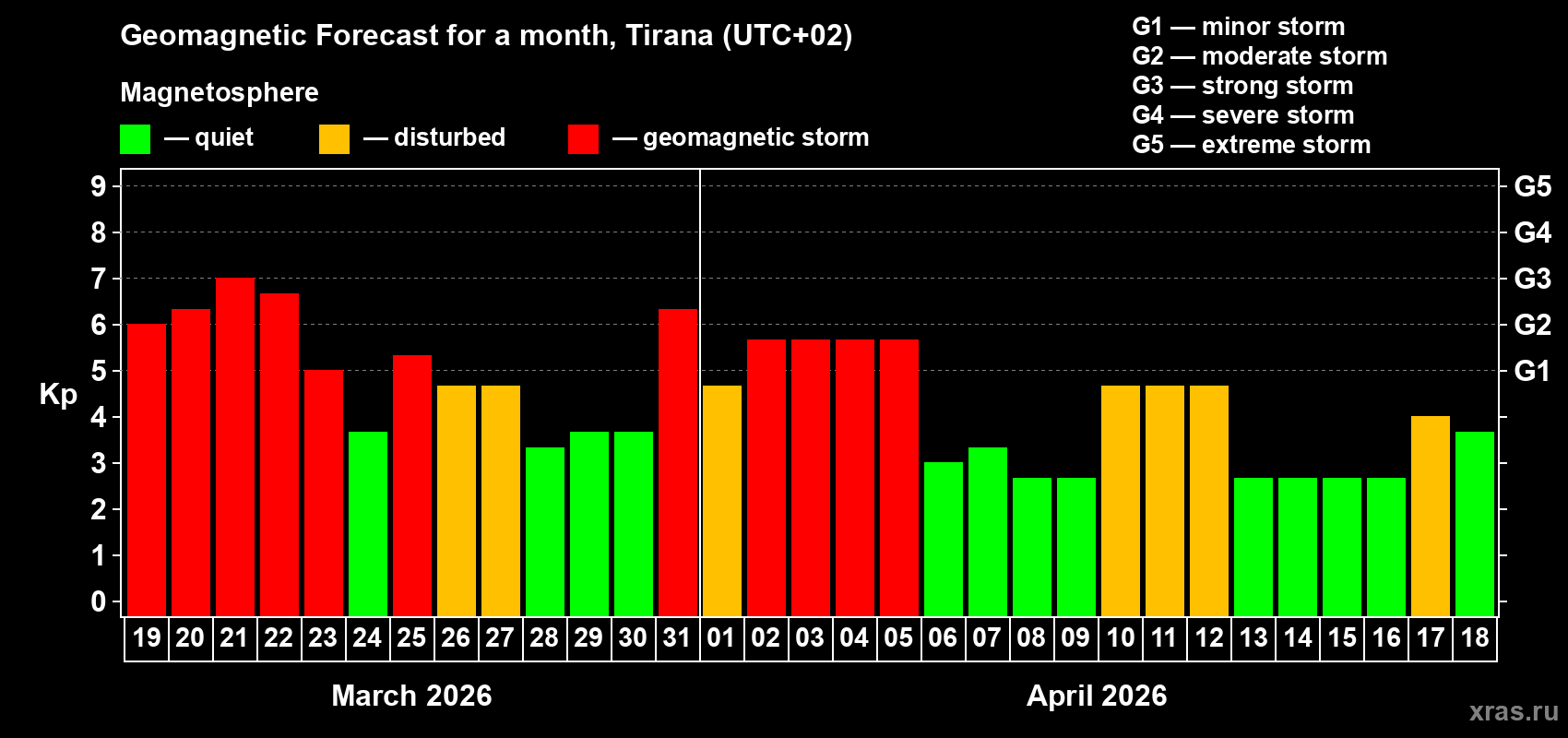 Geomagnetic Forecast for a month, Tirana (UTC+02)

Magnetosphere

— quiet — disturbed — geomagnetic storm

G1 — minor storm
G2 — moderate storm
G3 — strong storm
G4 — severe storm
G5 — extreme storm

Kp

9
8
7
6
5
4
3
2
1
0

G5
G4
G3
G2
G1

19 20 21 22 23 24 25 26 27 28 29 30 31 01 02 03 04 05 06 07 08 09 10 11 12 13 14 15 16 17 18

March 2026

April 2026

xras.ru